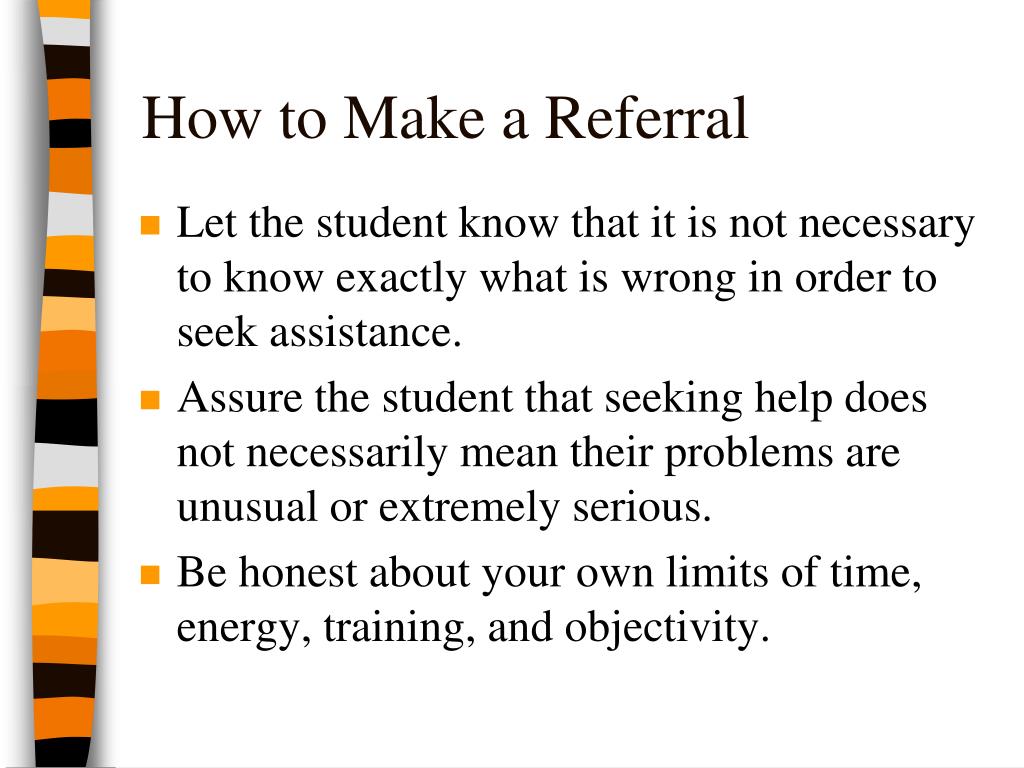 How to Make a Referral

- Let the student know that it is not necessary to know exactly what is wrong in order to seek assistance.
- Assure the student that seeking help does not necessarily mean their problems are unusual or extremely serious.
- Be honest about your own limits of time, energy, training, and objectivity.